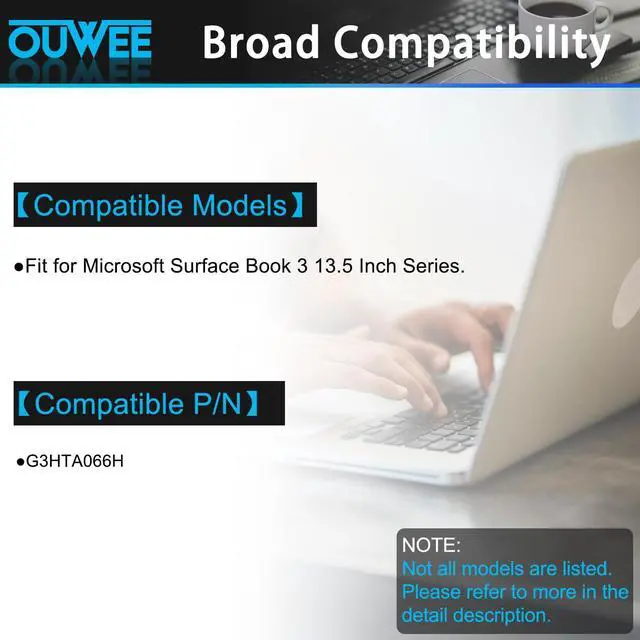 OUWEE Broad Compatibility

【Compatible Models】

●Fit for Microsoft Surface Book 3 13.5 Inch Series.

【Compatible P/N】

●G3HTA066H

NOTE:
Not all models are listed. Please refer to more in the detail description.